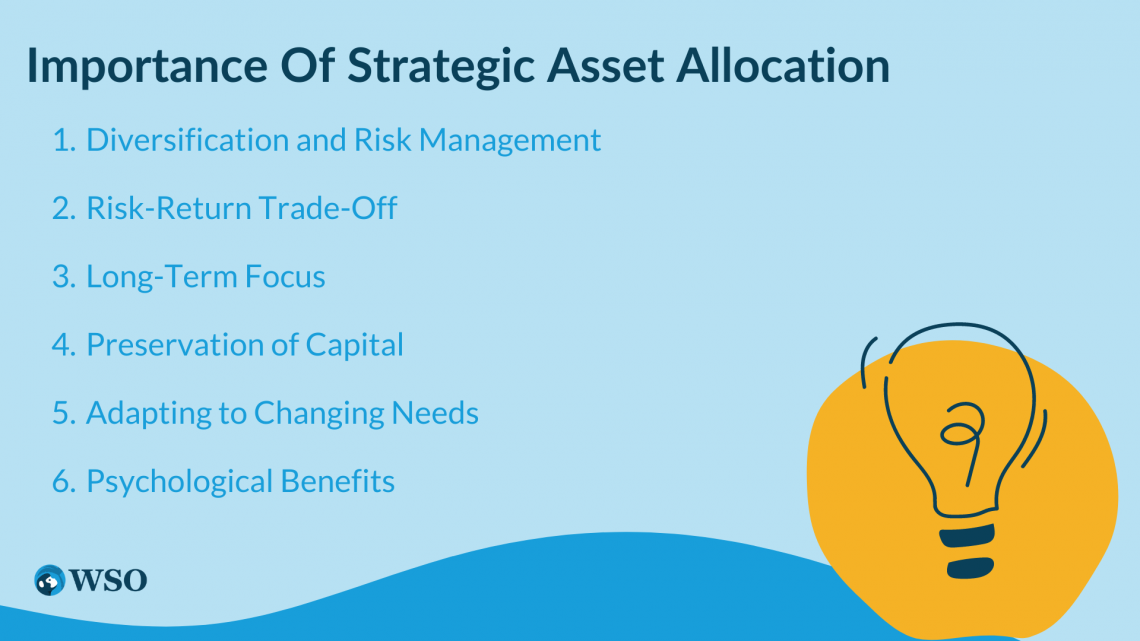 Importance Of Strategic Asset Allocation

1. Diversification and Risk Management
2. Risk-Return Trade-Off
3. Long-Term Focus
4. Preservation of Capital
5. Adapting to Changing Needs
6. Psychological Benefits

WSO